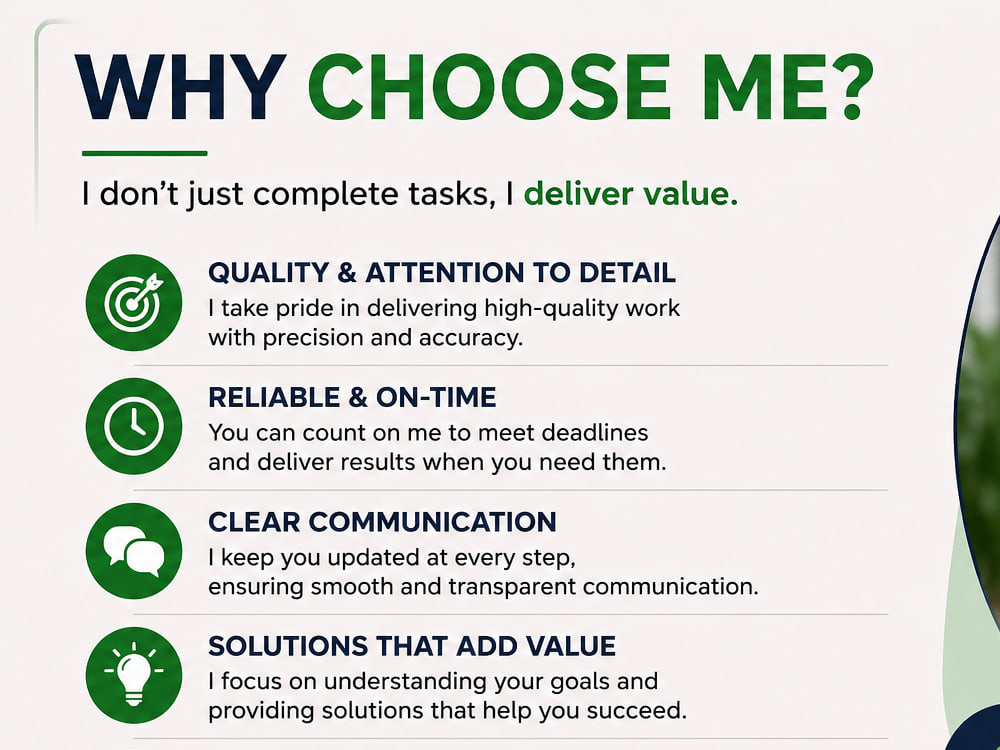 WHY CHOOSE ME?

I don't just complete tasks, I deliver value.

QUALITY & ATTENTION TO DETAIL
I take pride in delivering high-quality work with precision and accuracy.

RELIABLE & ON-TIME
You can count on me to meet deadlines and deliver results when you need them.

CLEAR COMMUNICATION
I keep you updated at every step, ensuring smooth and transparent communication.

SOLUTIONS THAT ADD VALUE
I focus on understanding your goals and providing solutions that help you succeed.